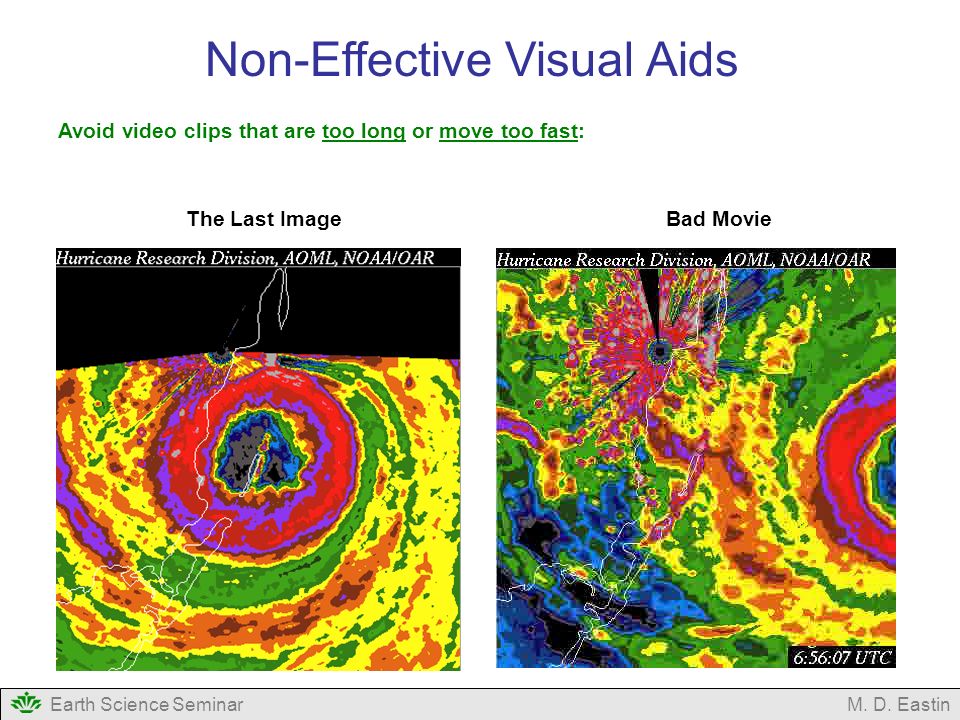 Non-Effective Visual Aids

Avoid video clips that are too long or move too fast:

The Last Image

Hurricane Research Division, AOML, NOAA/OAR

Bad Movie

Hurricane Research Division, AOML, NOAA/OAR

6:56:07 UTC

Earth Science Seminar

M. D. Eastin